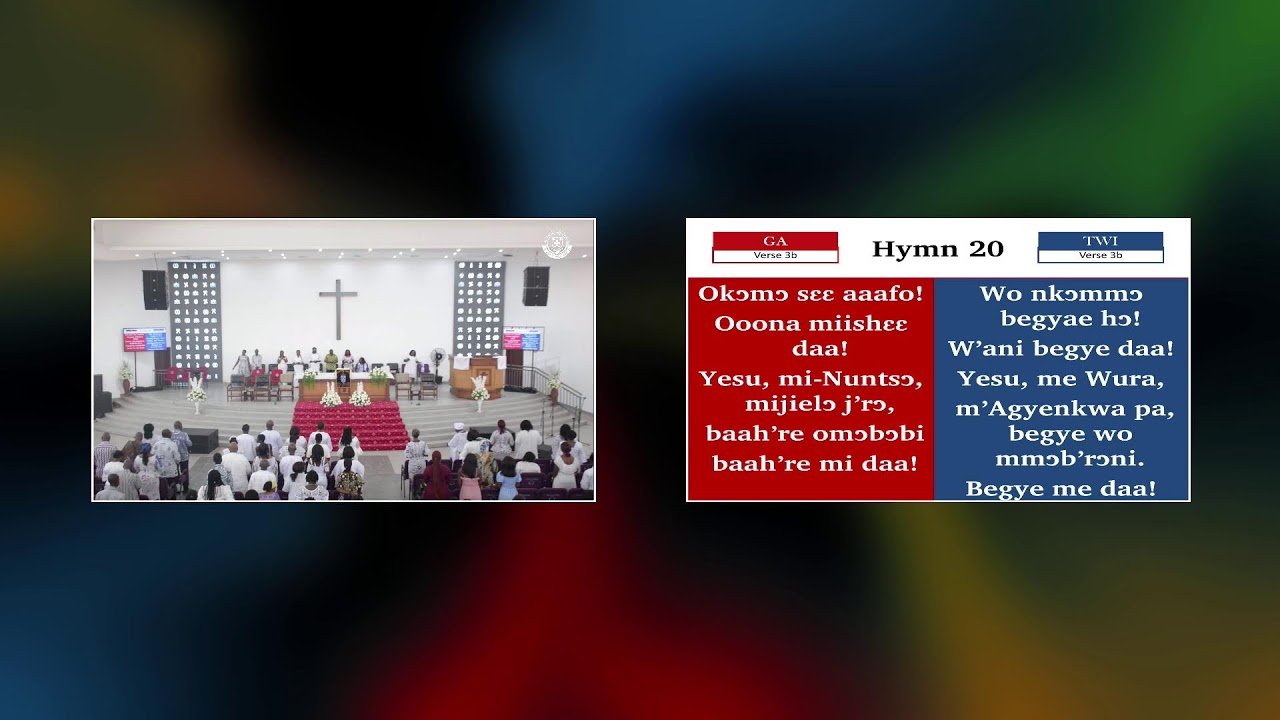 GA
Verse 3b

Hymn 20

TWI
Verse 3b

Okɔmɔ sɛɛ aaafo!
Ooona miishɛɛ daa!
Yesu, mi-Nuntsɔ, mijielɔ j'rɔ,
baah're omɔbɔbi baah're mi daa!

Wo nkɔmmɔ begyae hɔ!
W'ani begye daa!
Yesu, me Wura, m'Agyenkwa pa,
begye wo mmɔb'rɔni.
Begye me daa!